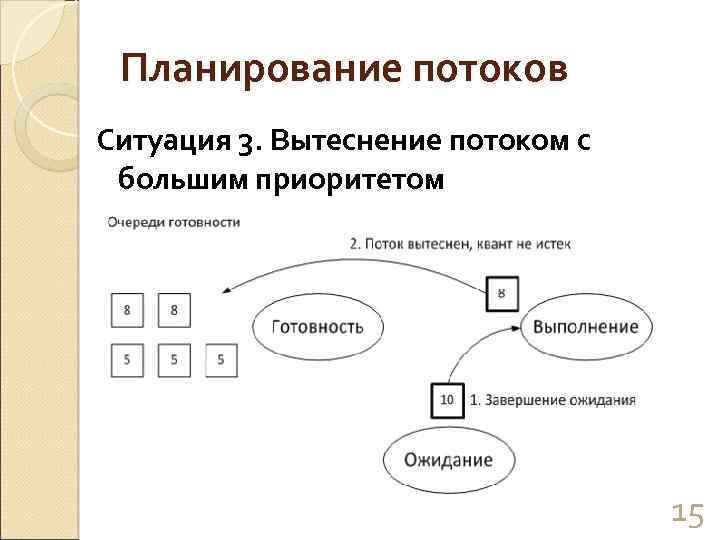 Планирование потоков

Ситуация 3. Вытеснение потоком с большим приоритетом

Очереди готовности

2. Поток вытеснен, квант не истек

8

8 8

Готовность

Выполнение

5 5 5

10 1. Завершение ожидания

Ожидание

15